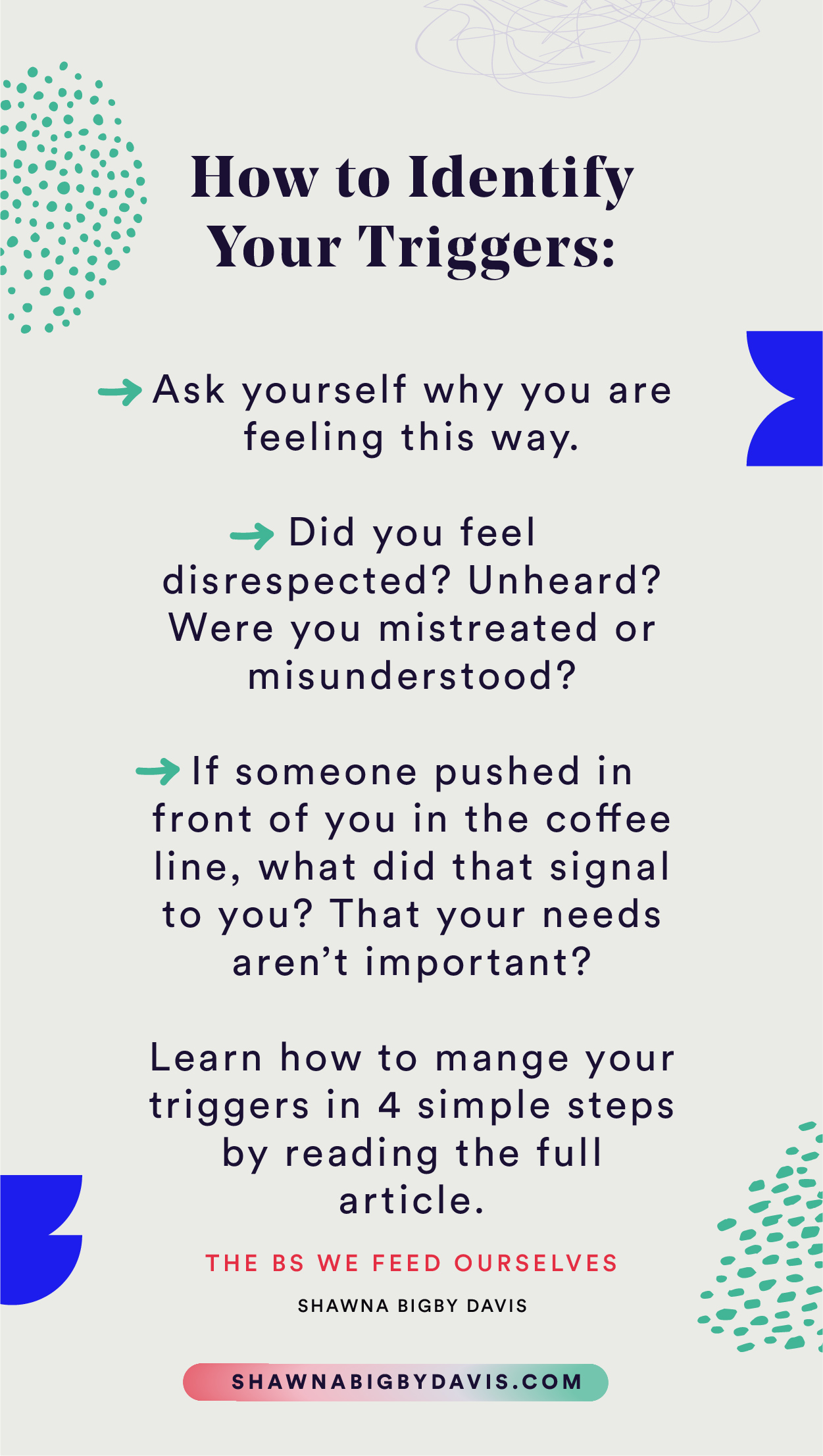 How to Identify Your Triggers:

→ Ask yourself why you are feeling this way.

→ Did you feel disrespected? Unheard? Were you mistreated or misunderstood?

→ If someone pushed in front of you in the coffee line, what did that signal to you? That your needs aren't important?

Learn how to mange your triggers in 4 simple steps by reading the full article.

THE BS WE FEED OURSELVES

SHAWNA BIGBY DAVIS

SHAWNABIGBYDAVIS.COM